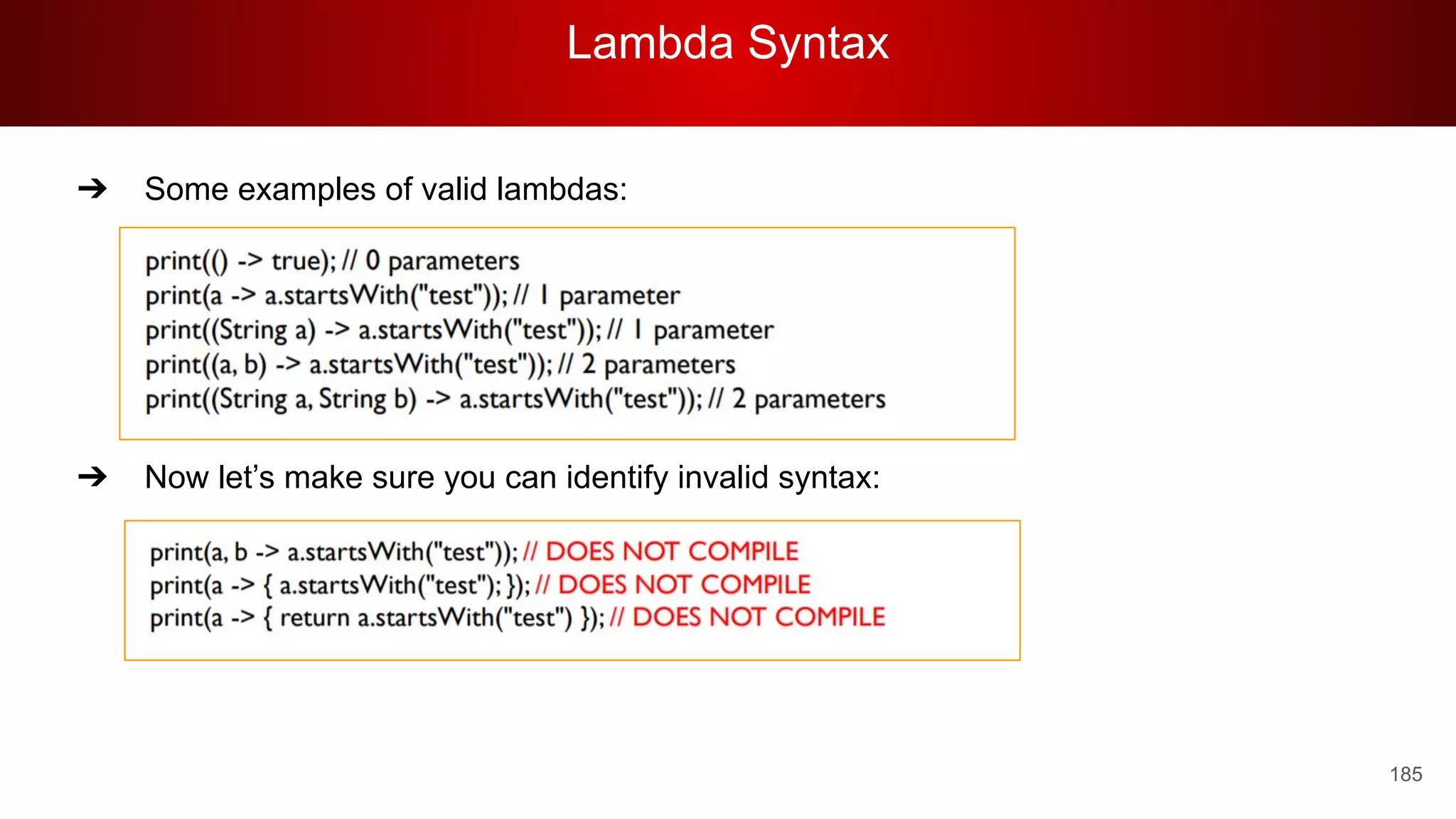 Lambda Syntax

➔ Some examples of valid lambdas:

print(() -> true); // 0 parameters
print(a -> a.startsWith("test")); // 1 parameter
print((String a) -> a.startsWith("test")); // 1 parameter
print((a, b) -> a.startsWith("test")); // 2 parameters
print((String a, String b) -> a.startsWith("test")); // 2 parameters

➔ Now let's make sure you can identify invalid syntax:

print(a, b -> a.startsWith("test")); // DOES NOT COMPILE
print(a -> { a.startsWith("test"); }); // DOES NOT COMPILE
print(a -> { return a.startsWith("test") }); // DOES NOT COMPILE

185